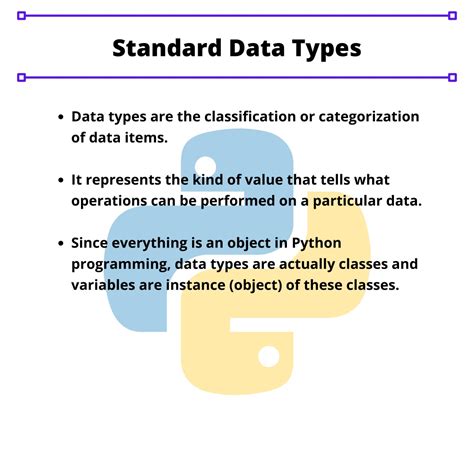 Standard Data Types

• Data types are the classification or categorization of data items.

• It represents the kind of value that tells what operations can be performed on a particular data.

• Since everything is an object in Python programming, data types are actually classes and variables are instance (object) of these classes.